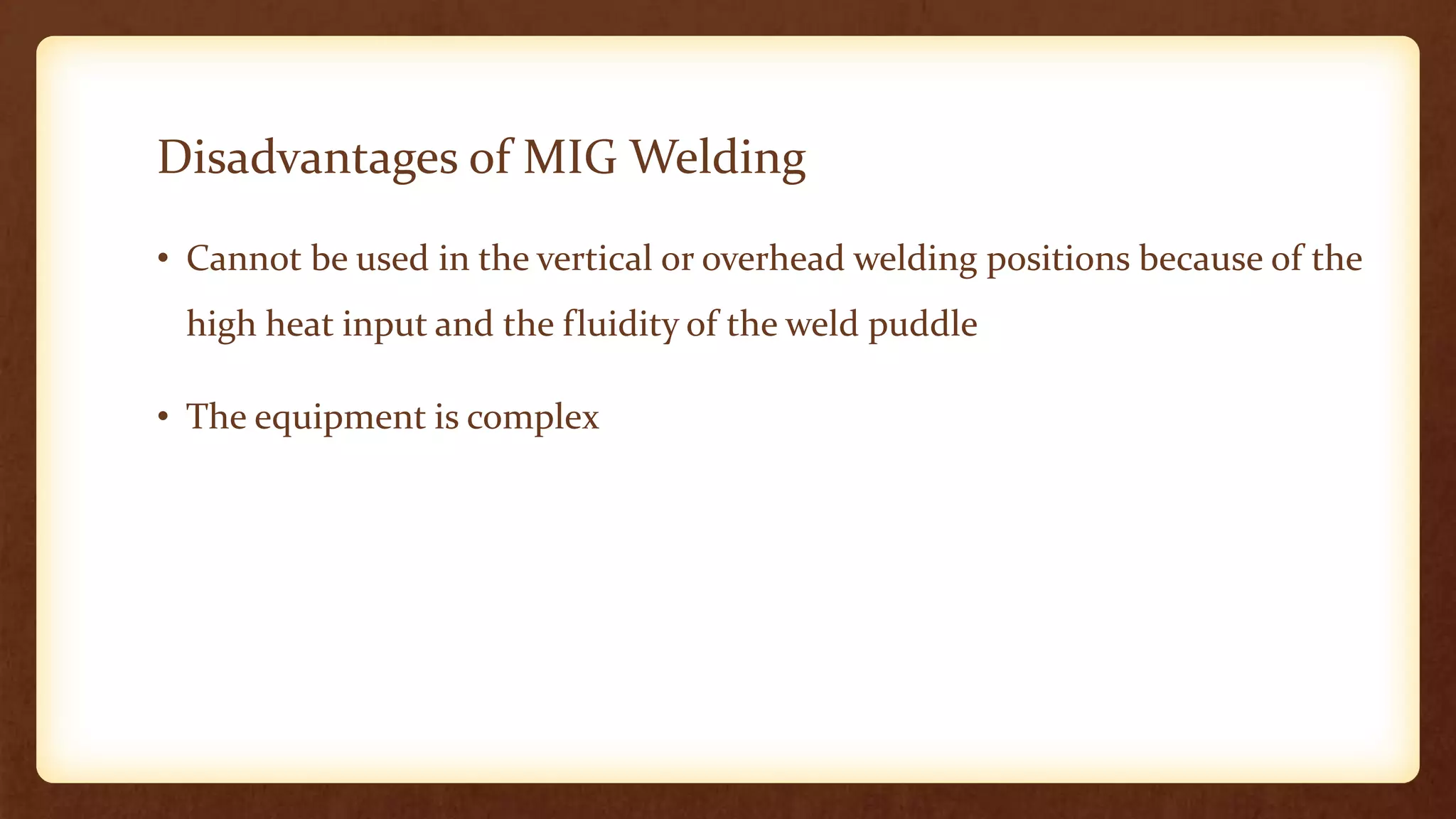 Disadvantages of MIG Welding

• Cannot be used in the vertical or overhead welding positions because of the high heat input and the fluidity of the weld puddle

• The equipment is complex